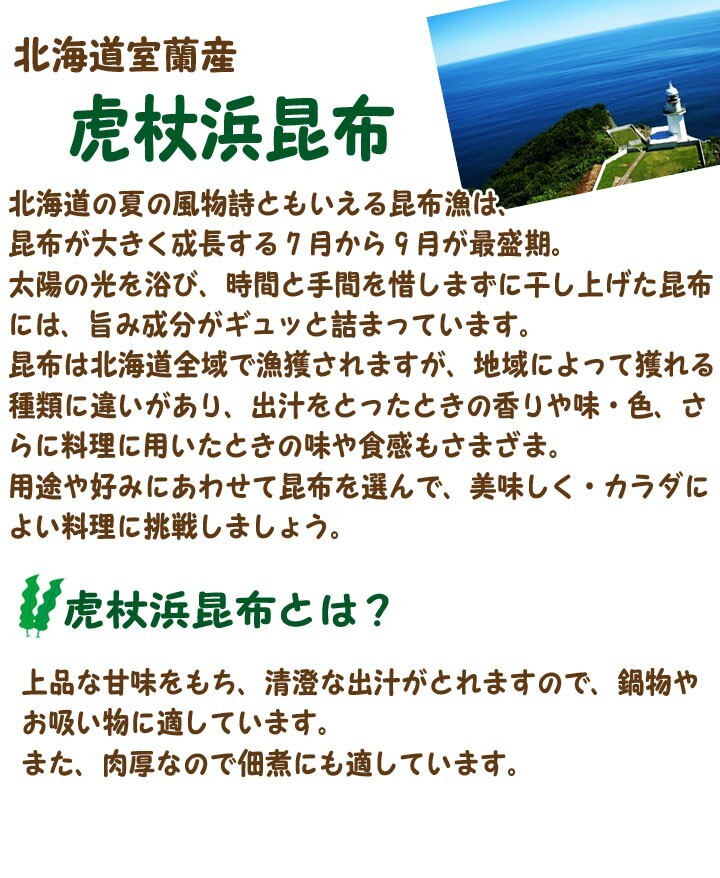 北海道室蘭産

虎杖浜昆布

北海道の夏の風物詩ともいえる昆布漁は、昆布が大きく成長する７月から９月が最盛期。
太陽の光を浴び、時間と手間を惜しまずに干し上げた昆布には、旨み成分がギュッと詰まっています。
昆布は北海道全域で漁獲されますが、地域によって獲れる種類に違いがあり、出汁をとったときの香りや味・色、さらに料理に用いたときの味や食感もさまざま。
用途や好みにあわせて昆布を選んで、美味しく・カラダによい料理に挑戦しましょう。

虎杖浜昆布とは？

上品な甘味をもち、清澄な出汁がとれますので、鍋物やお吸い物に適しています。
また、肉厚なので佃煮にも適しています。